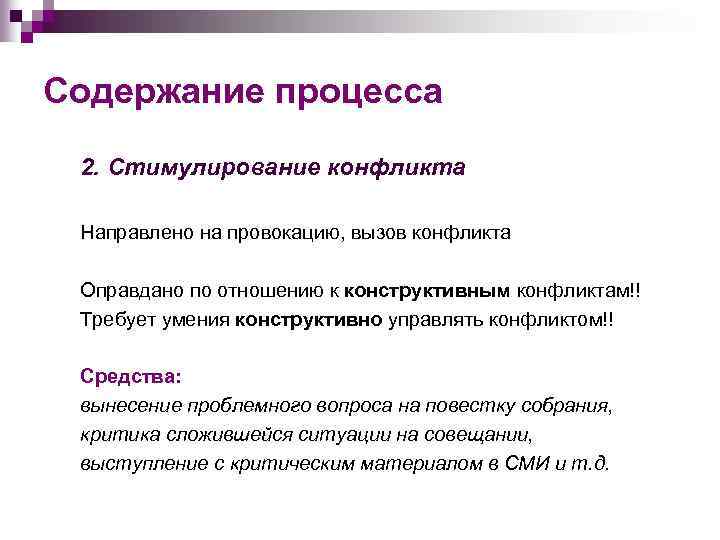 Содержание процесса

2. Стимулирование конфликта

Направлено на провокацию, вызов конфликта

Оправдано по отношению к конструктивным конфликтам!!
Требует умения конструктивно управлять конфликтом!!

Средства:
вынесение проблемного вопроса на повестку собрания,
критика сложившейся ситуации на совещании,
выступление с критическим материалом в СМИ и т.д.